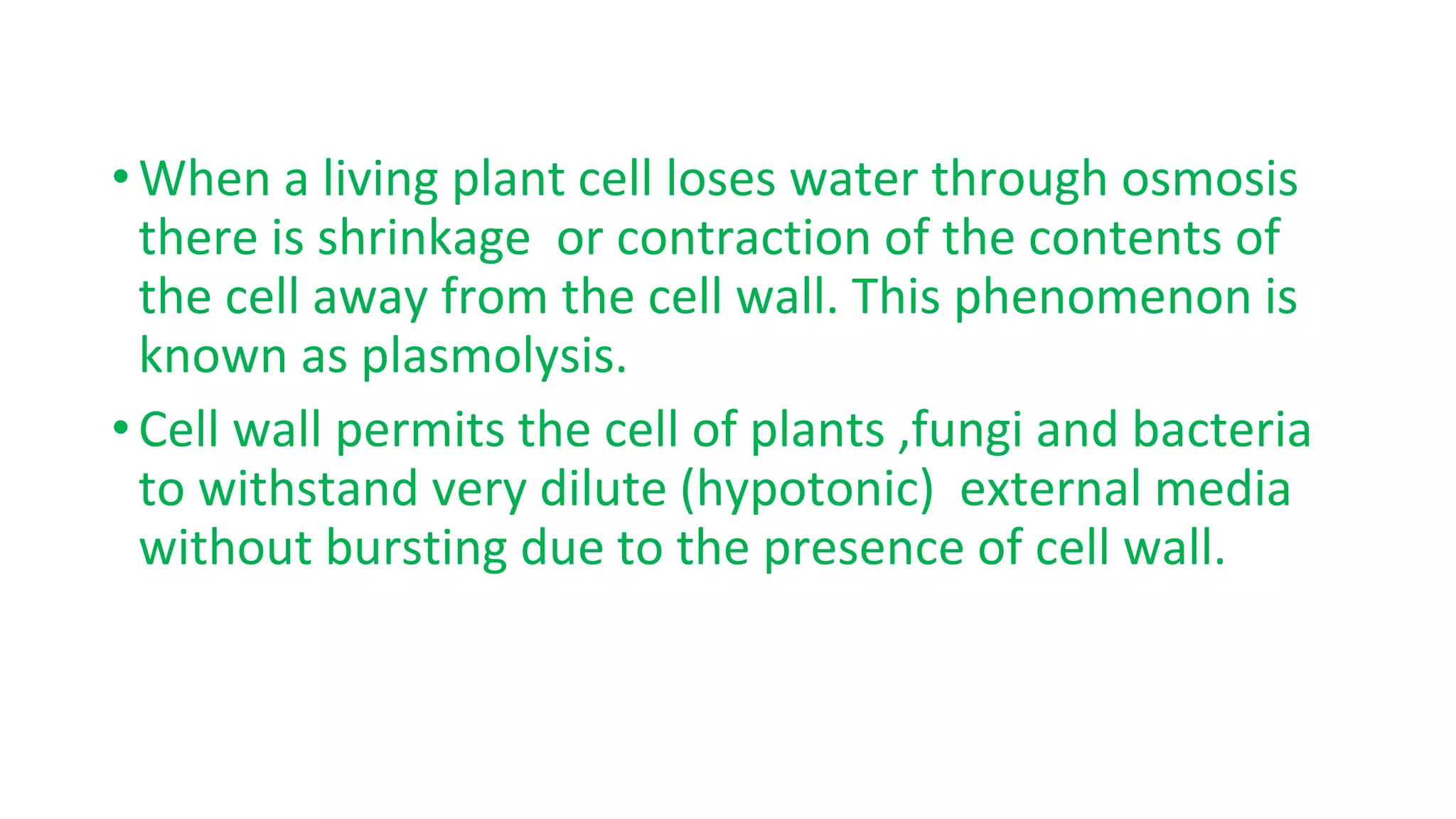 • When a living plant cell loses water through osmosis there is shrinkage or contraction of the contents of the cell away from the cell wall. This phenomenon is known as plasmolysis.

• Cell wall permits the cell of plants ,fungi and bacteria to withstand very dilute (hypotonic) external media without bursting due to the presence of cell wall.